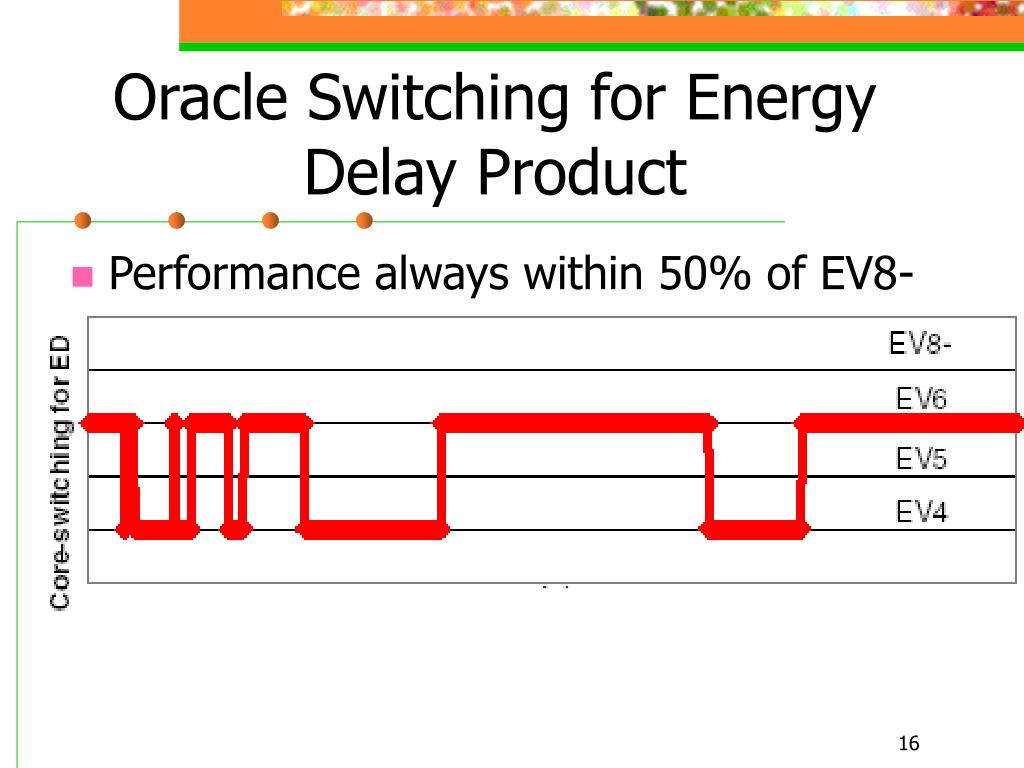 Oracle Switching for Energy Delay Product

Performance always within 50% of EV8-

Core-switching for ED

EV8-
EV6
EV5
EV4

16